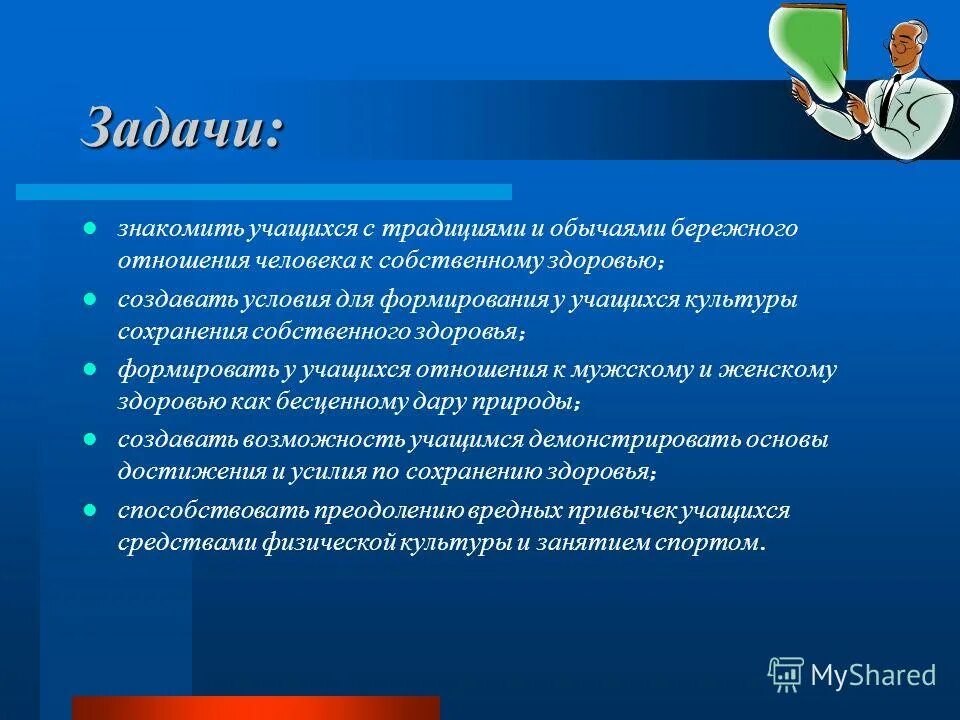 Задачи:

- знакомить учащихся с традициями и обычаями бережного отношения человека к собственному здоровью;
- создавать условия для формирования у учащихся культуры сохранения собственного здоровья;
- формировать у учащихся отношения к мужскому и женскому здоровью как бесценному дару природы;
- создавать возможность учащимся демонстрировать основы достижения и усилия по сохранению здоровья;
- способствовать преодолению вредных привычек учащихся средствами физической культуры и занятием спортом.

MyShared